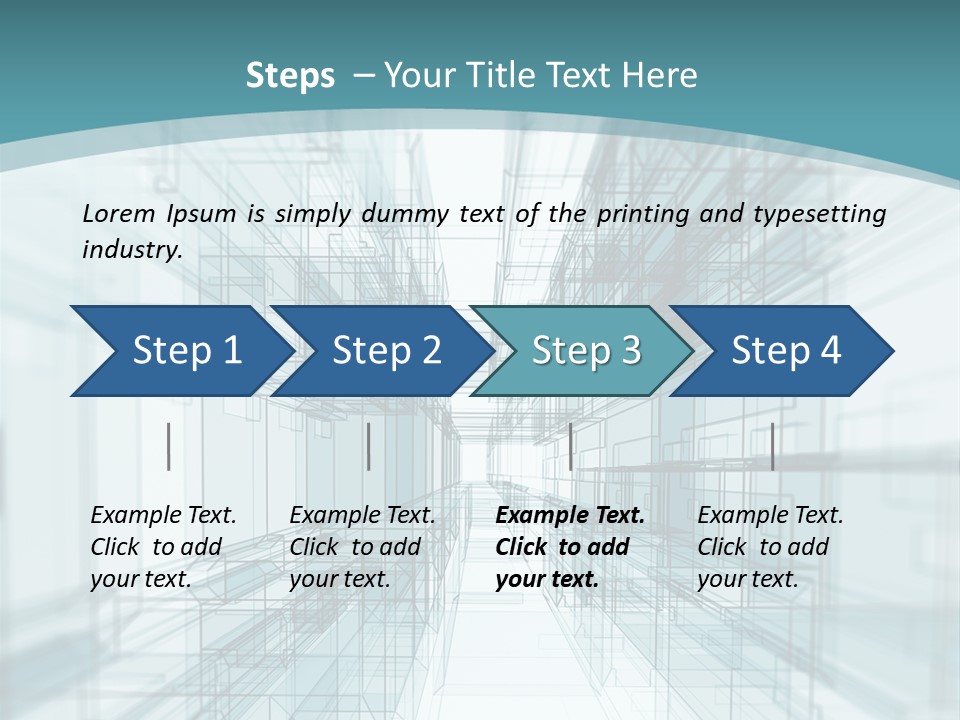 Steps – Your Title Text Here

Lorem Ipsum is simply dummy text of the printing and typesetting industry.

Step 1

Step 2

Step 3

Step 4

Example Text. Click to add your text.

Example Text. Click to add your text.

Example Text. Click to add your text.

Example Text. Click to add your text.